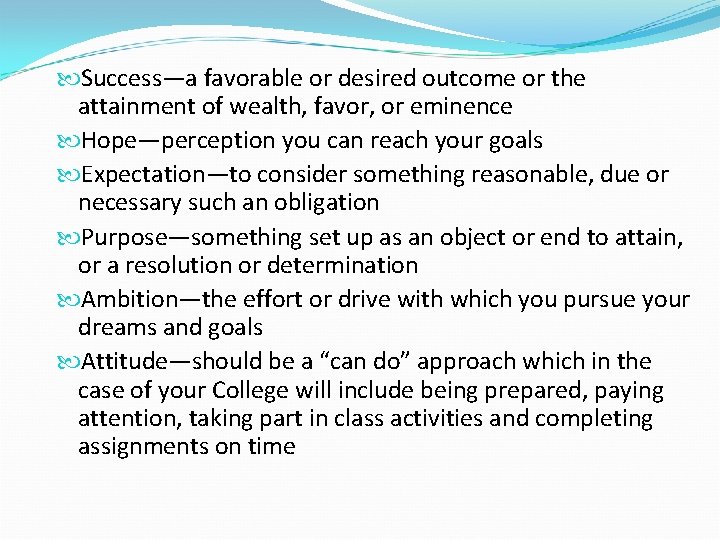 • Success—a favorable or desired outcome or the attainment of wealth, favor, or eminence
• Hope—perception you can reach your goals
• Expectation—to consider something reasonable, due or necessary such an obligation
• Purpose—something set up as an object or end to attain, or a resolution or determination
• Ambition—the effort or drive with which you pursue your dreams and goals
• Attitude—should be a "can do" approach which in the case of your College will include being prepared, paying attention, taking part in class activities and completing assignments on time